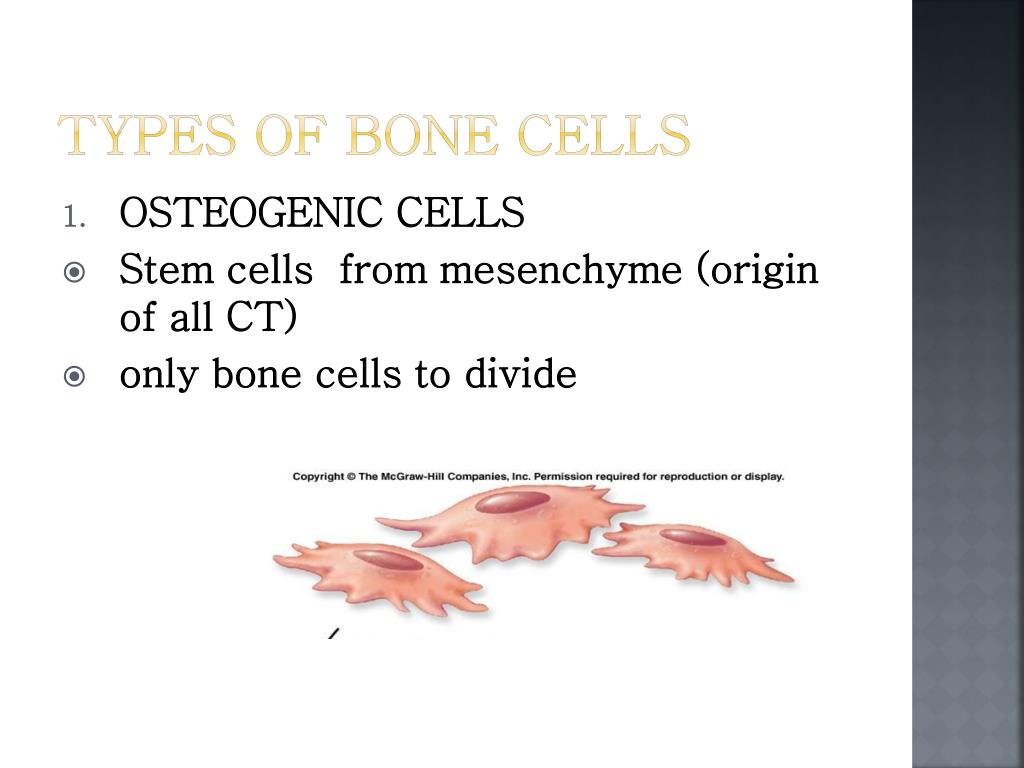 TYPES OF BONE CELLS

1. OSTEOGENIC CELLS

Stem cells from mesenchyme (origin of all CT)

only bone cells to divide

Copyright © The McGraw-Hill Companies, Inc. Permission required for reproduction or display.